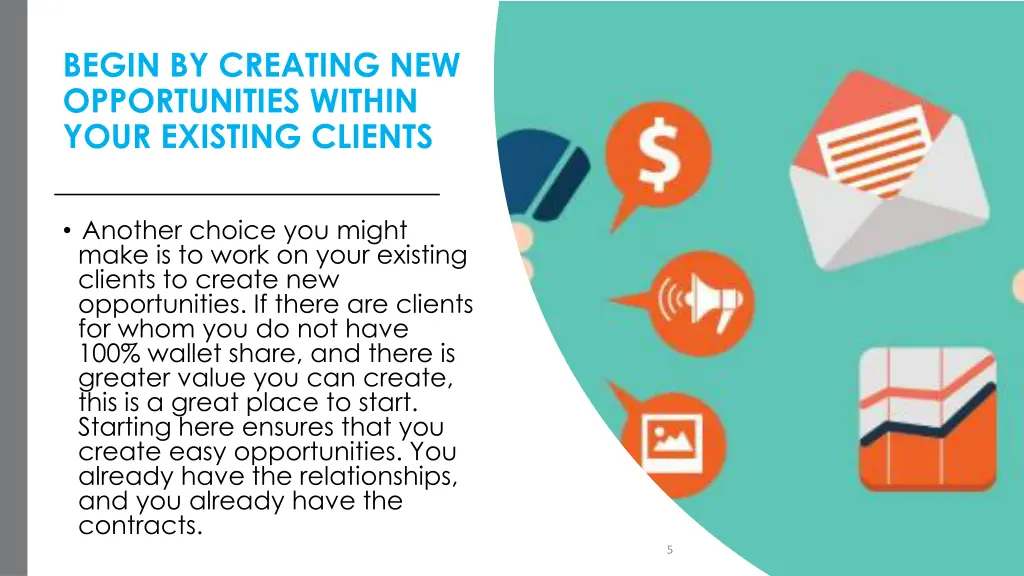 BEGIN BY CREATING NEW OPPORTUNITIES WITHIN YOUR EXISTING CLIENTS

• Another choice you might make is to work on your existing clients to create new opportunities. If there are clients for whom you do not have 100% wallet share, and there is greater value you can create, this is a great place to start. Starting here ensures that you create easy opportunities. You already have the relationships, and you already have the contracts.

$

5